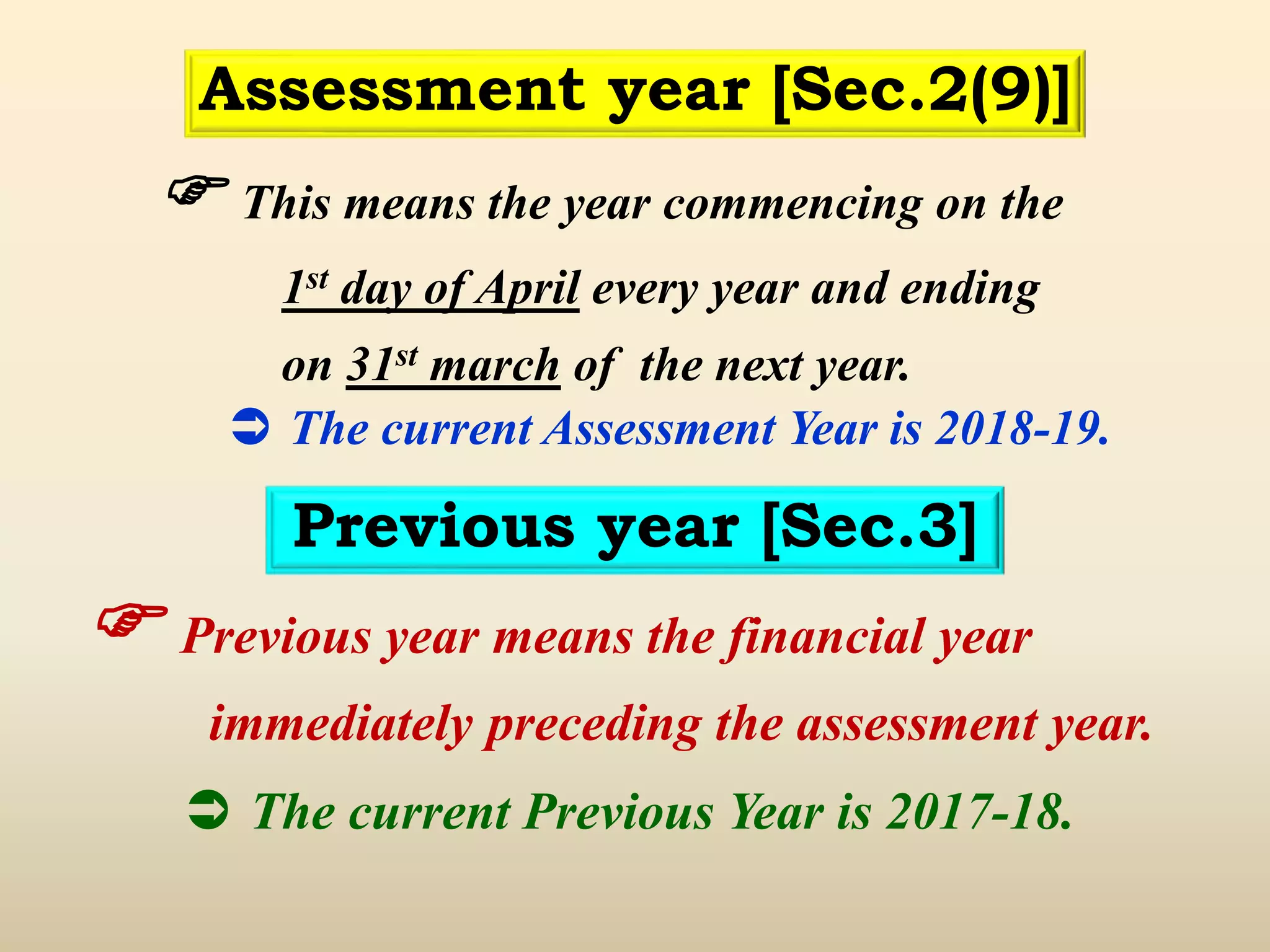 Assessment year [Sec.2(9)]

☞ This means the year commencing on the 1st day of April every year and ending on 31st march of the next year.

➲ The current Assessment Year is 2018-19.

Previous year [Sec.3]

☞ Previous year means the financial year immediately preceding the assessment year.

➲ The current Previous Year is 2017-18.